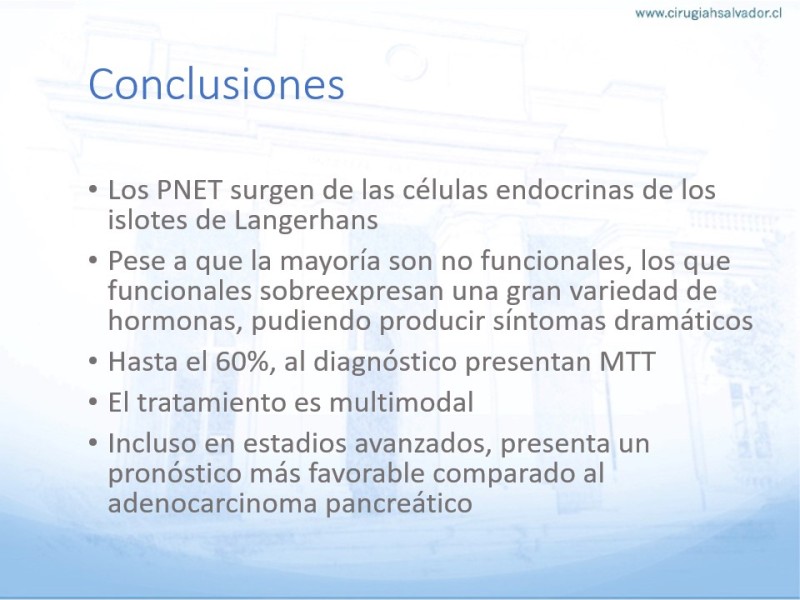 www.cirugiahsalvador.cl

Conclusiones

• Los PNET surgen de las células endocrinas de los islotes de Langerhans
• Pese a que la mayoría son no funcionales, los que funcionales sobreexpresan una gran variedad de hormonas, pudiendo producir síntomas dramáticos
• Hasta el 60%, al diagnóstico presentan MTT
• El tratamiento es multimodal
• Incluso en estadios avanzados, presenta un pronóstico más favorable comparado al adenocarcinoma pancreático